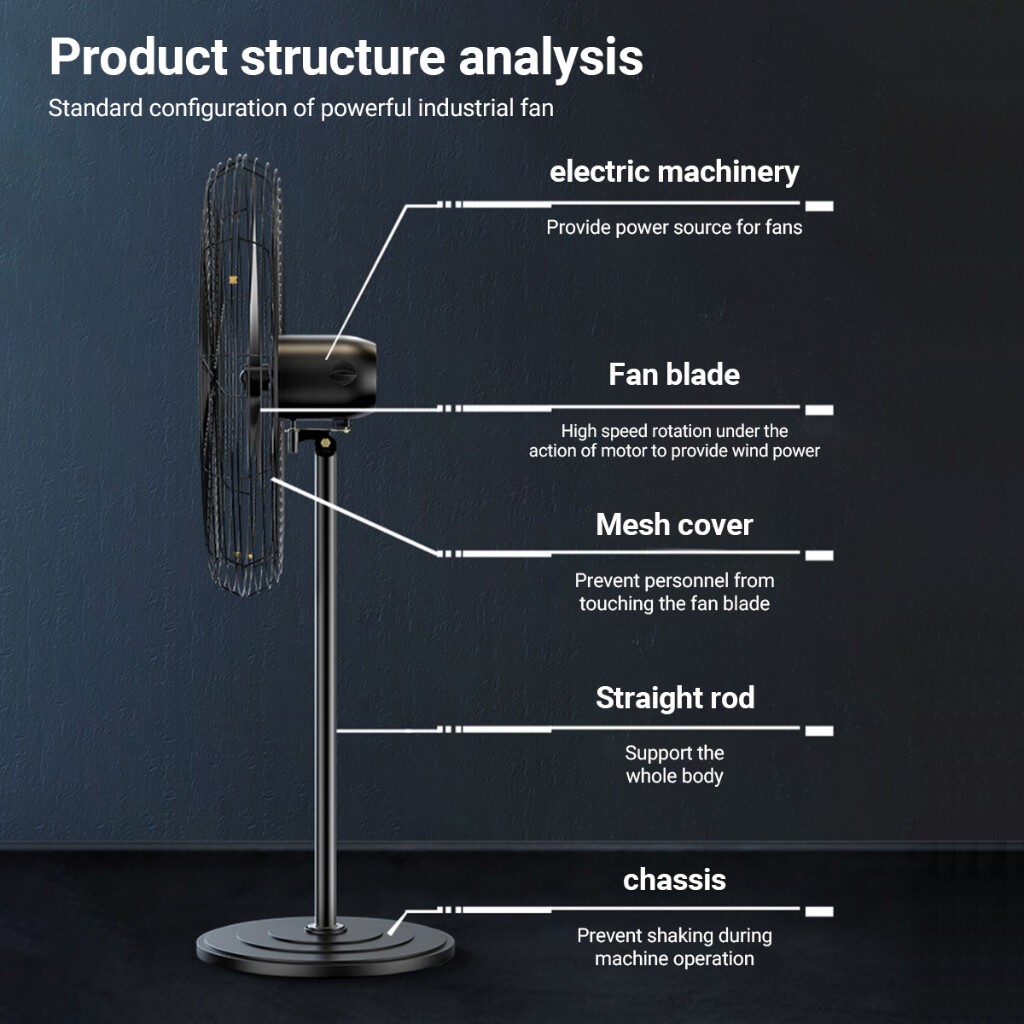 Product structure analysis

Standard configuration of powerful industrial fan

electric machinery

Provide power source for fans

Fan blade

High speed rotation under the action of motor to provide wind power

Mesh cover

Prevent personnel from touching the fan blade

Straight rod

Support the whole body

chassis

Prevent shaking during machine operation